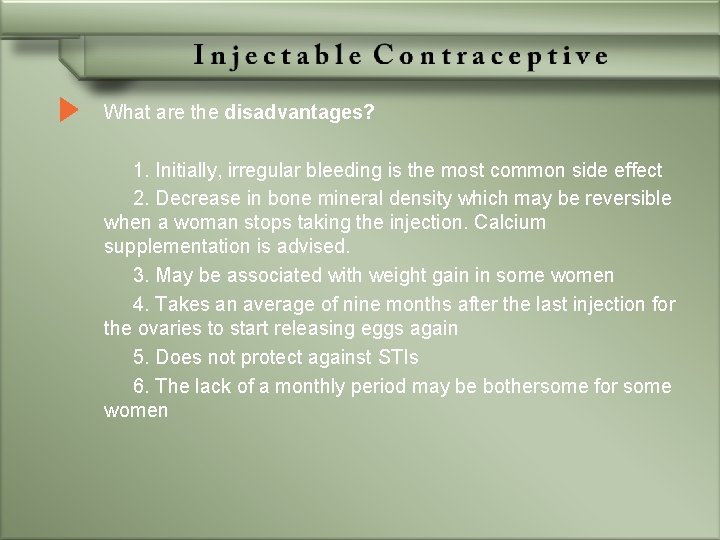 Injectable Contraceptive

What are the disadvantages?

1. Initially, irregular bleeding is the most common side effect

2. Decrease in bone mineral density which may be reversible when a woman stops taking the injection. Calcium supplementation is advised.

3. May be associated with weight gain in some women

4. Takes an average of nine months after the last injection for the ovaries to start releasing eggs again

5. Does not protect against STIs

6. The lack of a monthly period may be bothersome for some women